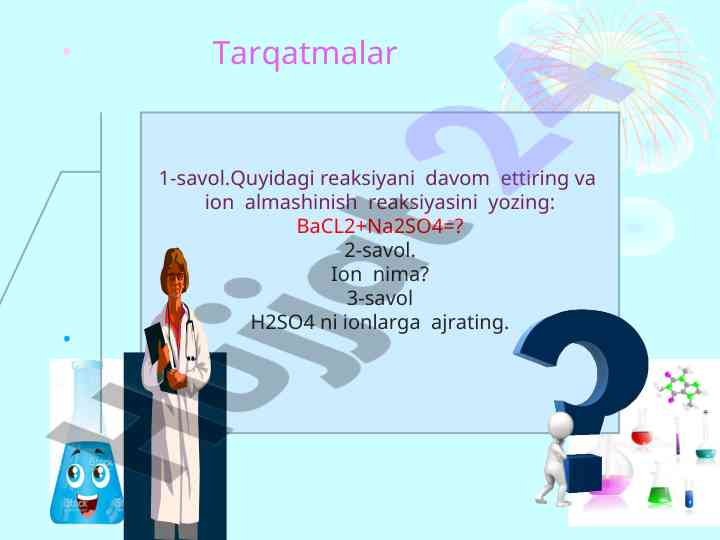 Tarqatmalar

1-savol.Quyidagi reaksiyani davom ettiring va ion almashinish reaksiyasini yozing:
BaCL2+Na2SO4=?
2-savol.
Ion nima?
3-savol
H2SO4 ni ionlarga ajrating.

Hujjat24